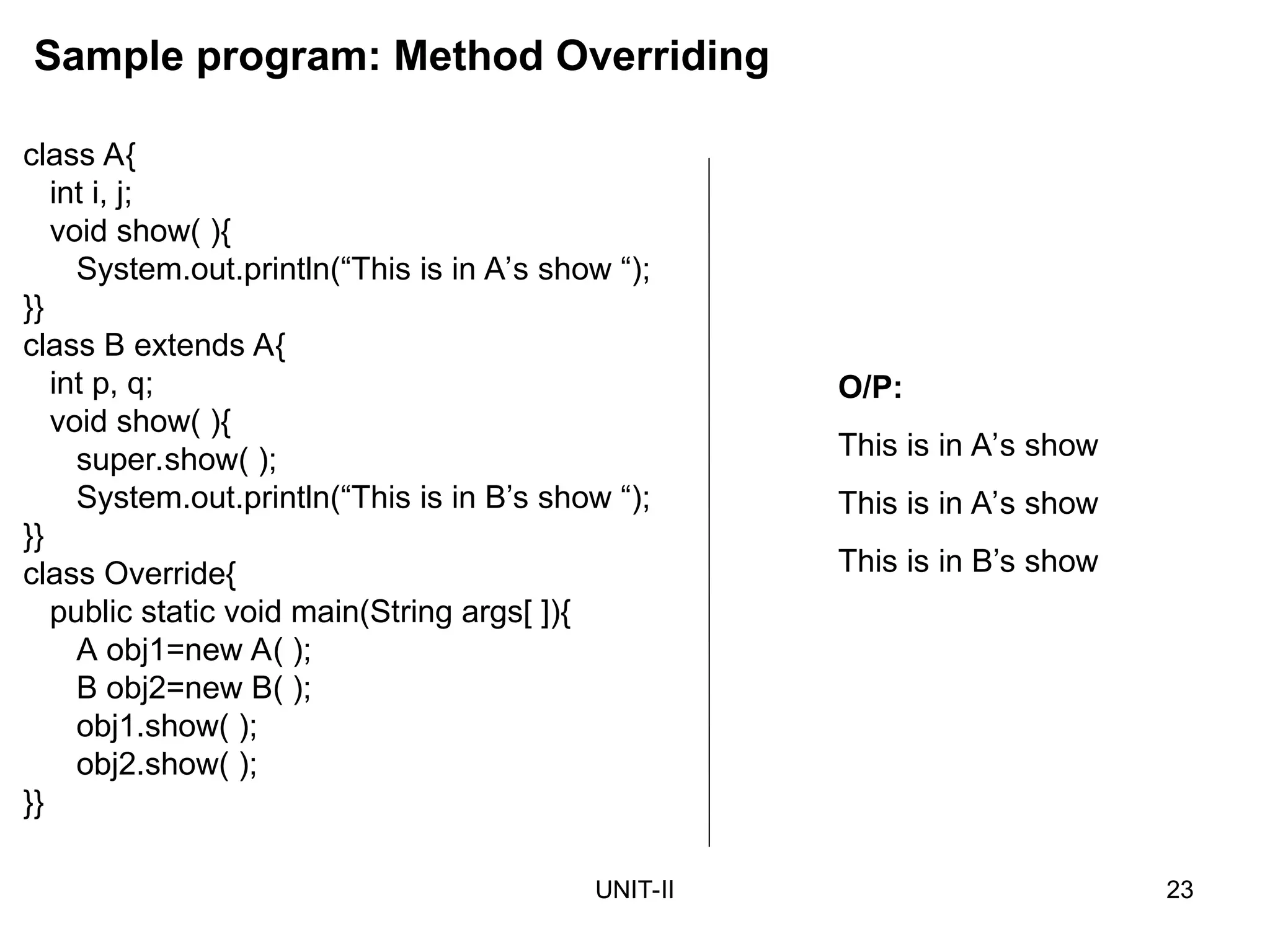 Sample program: Method Overriding

class A{
int i, j;
void show( ){
System.out.println(“This is in A’s show “);
}}
class B extends A{
int p, q;
void show( ){
super.show( );
System.out.println(“This is in B’s show “);
}}
class Override{
public static void main(String args[ ]){
A obj1=new A( );
B obj2=new B( );
obj1.show( );
obj2.show( );
}}

O/P:

This is in A’s show

This is in A’s show

This is in B’s show

UNIT-II

23